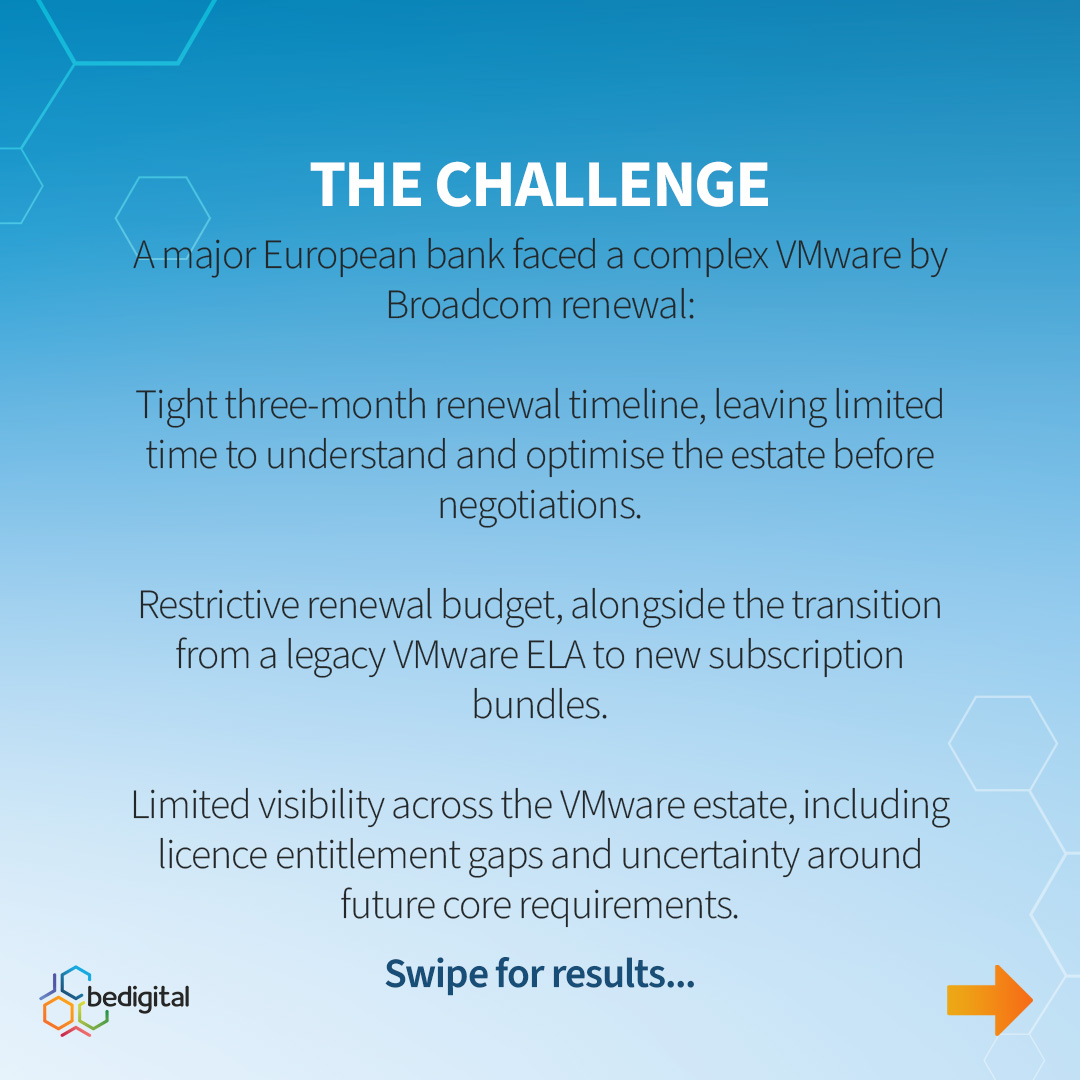 THE CHALLENGE

A major European bank faced a complex VMware by Broadcom renewal:

Tight three-month renewal timeline, leaving limited time to understand and optimise the estate before negotiations.

Restrictive renewal budget, alongside the transition from a legacy VMware ELA to new subscription bundles.

Limited visibility across the VMware estate, including licence entitlement gaps and uncertainty around future core requirements.

Swipe for results...

bedigital